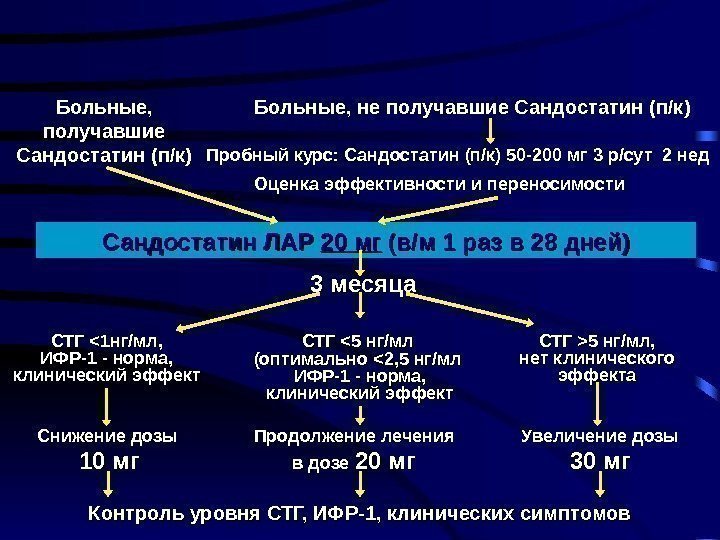 Больные, получавшие Сандостатин (п/к)

Больные, не получавшие Сандостатин (п/к)

Пробный курс: Сандостатин (п/к) 50-200 мг 3 р/сут 2 нед

Оценка эффективности и переносимости

Сандостатин ЛАР 20 мг (в/м 1 раз в 28 дней)

3 месяца

СТГ <1нг/мл, ИФР-1 - норма, клинический эффект

СТГ <5 нг/мл (оптимально <2,5 нг/мл ИФР-1 - норма, клинический эффект

СТГ >5 нг/мл, нет клинического эффекта

Снижение дозы 10 мг

Продолжение лечения в дозе 20 мг

Увеличение дозы 30 мг

Контроль уровня СТГ, ИФР-1, клинических симптомов